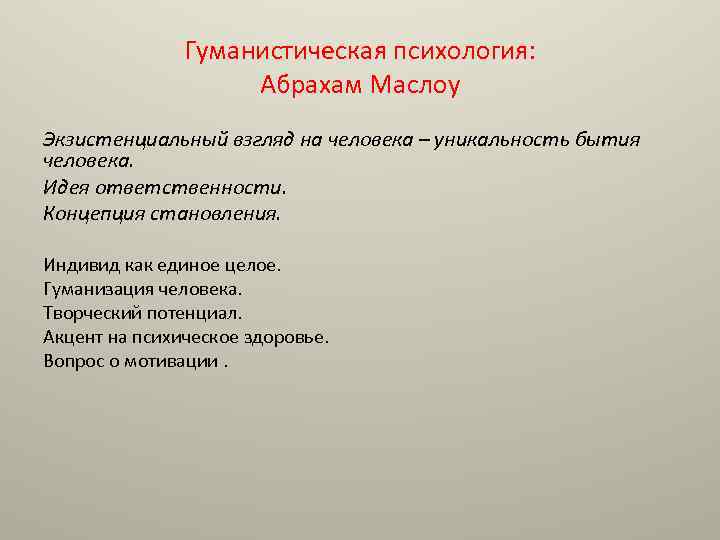 Гуманистическая психология:
Абрахам Маслоу

Экзистенциальный взгляд на человека – уникальность бытия человека.
Идея ответственности.
Концепция становления.

Индивид как единое целое.
Гуманизация человека.
Творческий потенциал.
Акцент на психическое здоровье.
Вопрос о мотивации .